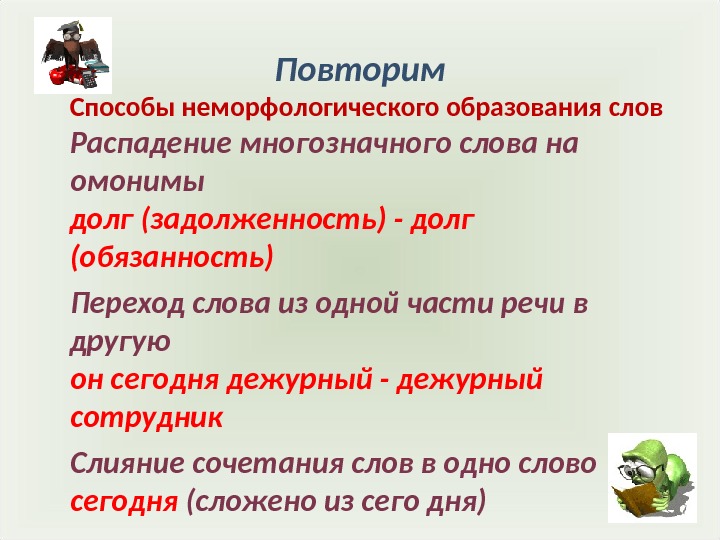 Повторим

Способы неморфологического образования слов

Распадение многозначного слова на омонимы

долг (задолженность) - долг (обязанность)

Переход слова из одной части речи в другую

он сегодня дежурный - дежурный сотрудник

Слияние сочетания слов в одно слово

сегодня (сложено из сего дня)